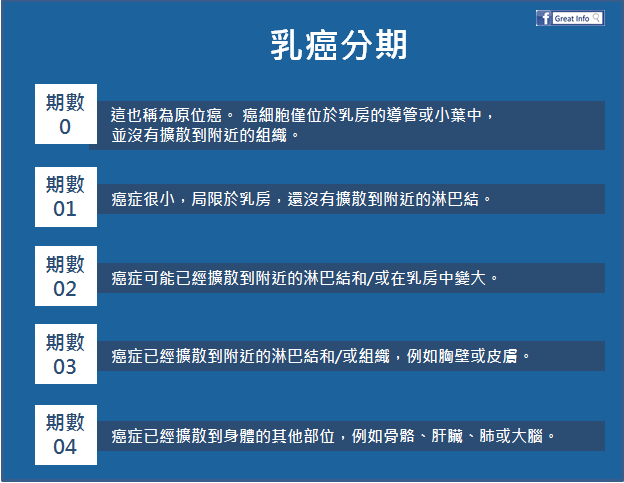 Great Info

乳癌分期

期數
0

這也稱為原位癌。 癌細胞僅位於乳房的導管或小葉中，並沒有擴散到附近的組織。

期數
01

癌症很小，局限於乳房，還沒有擴散到附近的淋巴結。

期數
02

癌症可能已經擴散到附近的淋巴結和/或在乳房中變大。

期數
03

癌症已經擴散到附近的淋巴結和/或組織，例如胸壁或皮膚。

期數
04

癌症已經擴散到身體的其他部位，例如骨骼、肝臟、肺或大腦。